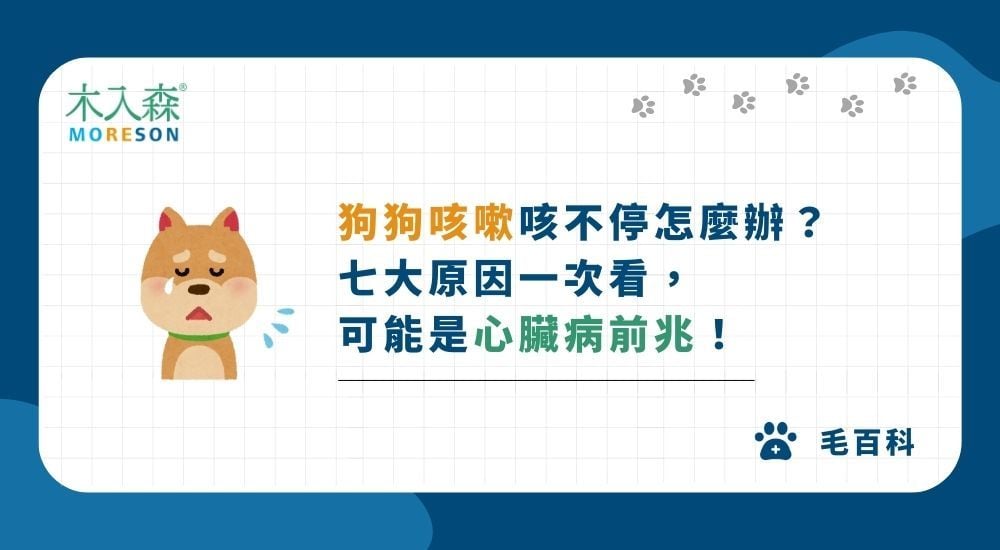 木入森®
MORESON

狗狗咳嗽咳不停怎麼辦？
七大原因一次看，
可能是心臟病前兆！

毛百科